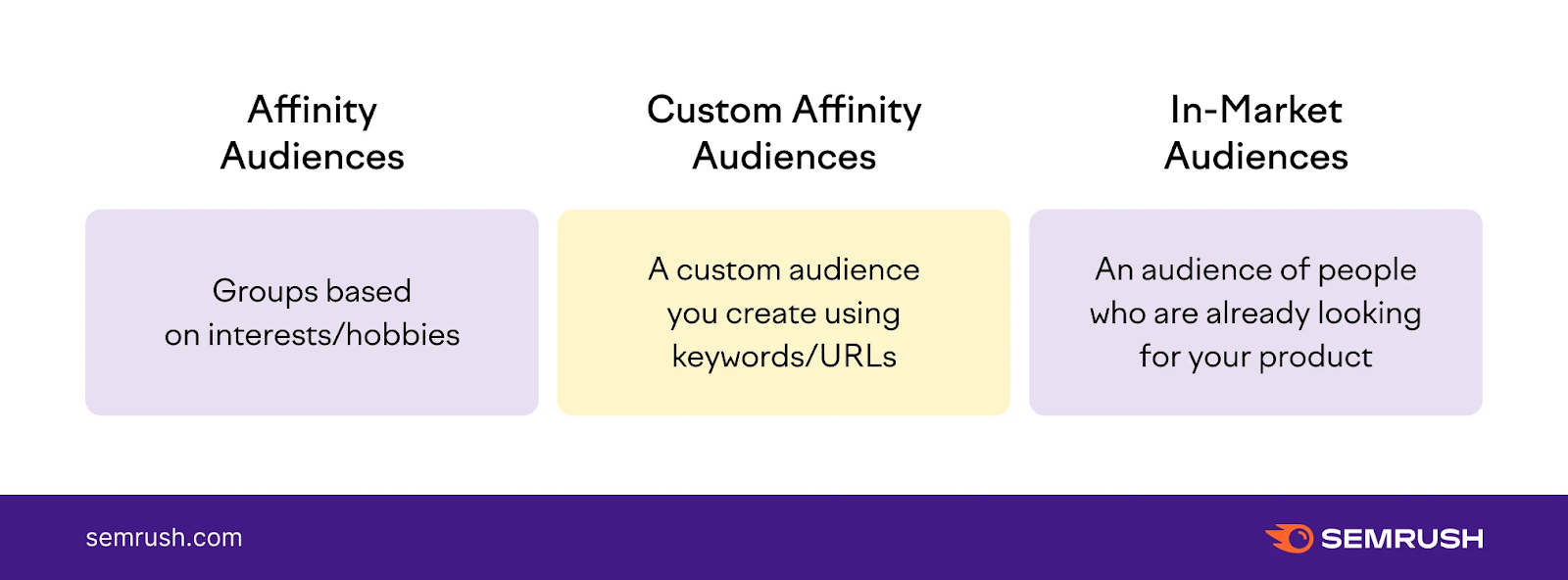 Affinity Audiences

Groups based on interests/hobbies

Custom Affinity Audiences

A custom audience you create using keywords/URLs

In-Market Audiences

An audience of people who are already looking for your product

semrush.com

SEMRUSH